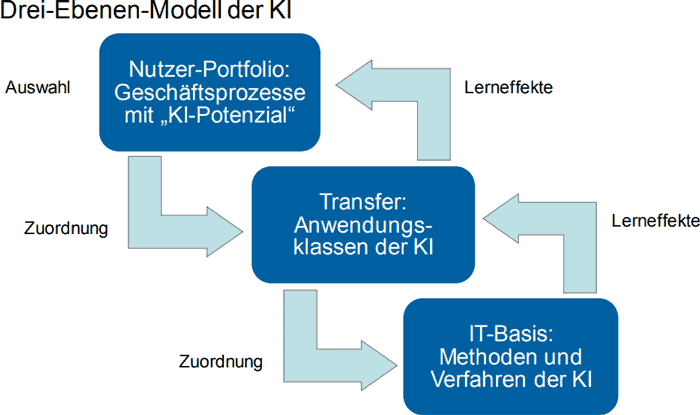 Drei-Ebenen-Modell der KI

Auswahl

Nutzer-Portfolio: Geschäftsprozesse mit „KI-Potenzial“

Lerneffekte

Zuordnung

Transfer: Anwendungsklassen der KI

Lerneffekte

Zuordnung

IT-Basis: Methoden und Verfahren der KI